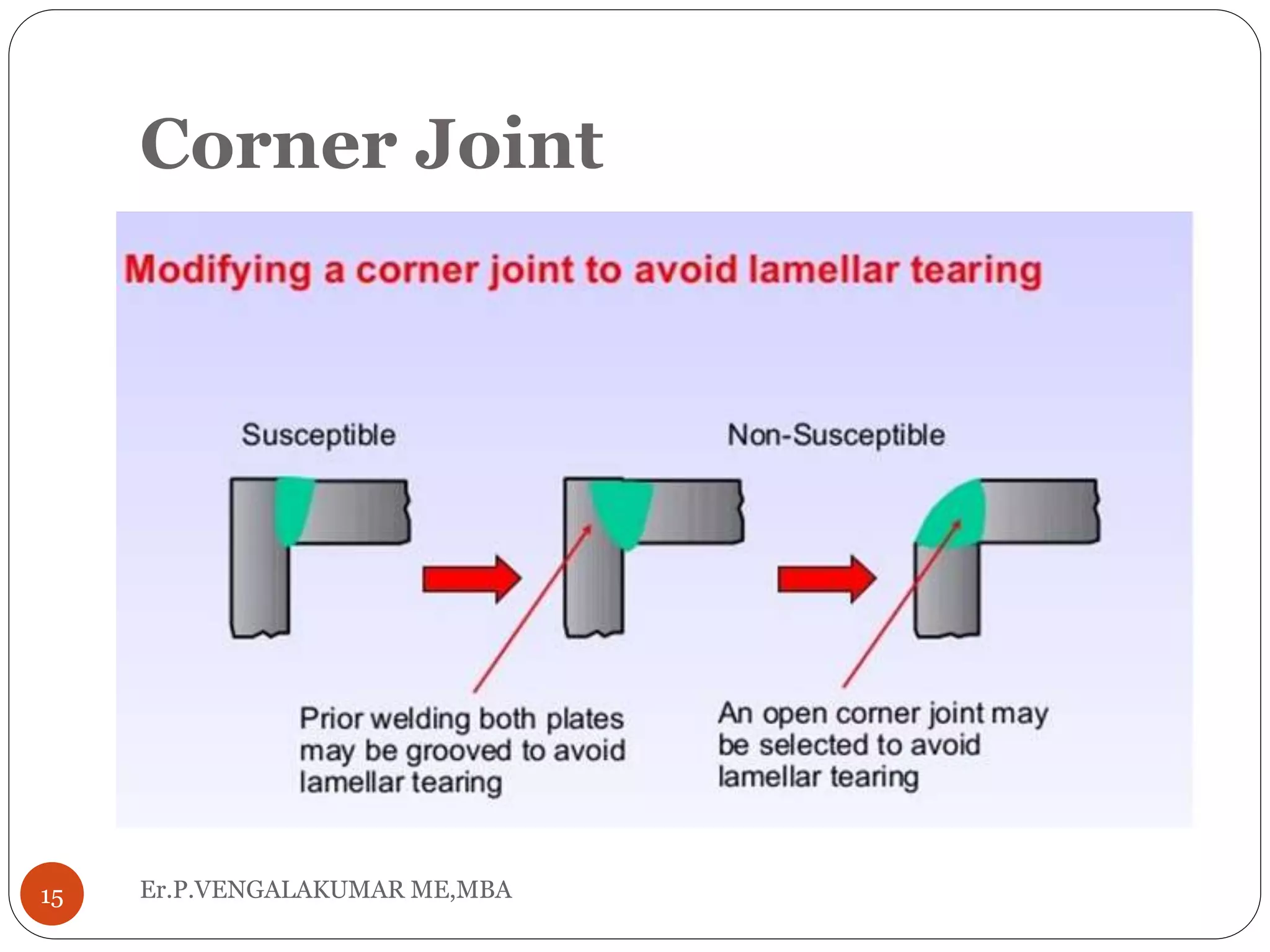 Corner Joint

Modifying a corner joint to avoid lamellar tearing

Susceptible

Non-Susceptible

Prior welding both plates may be grooved to avoid lamellar tearing

An open corner joint may be selected to avoid lamellar tearing

15

Er.P.VENGALAKUMAR ME,MBA